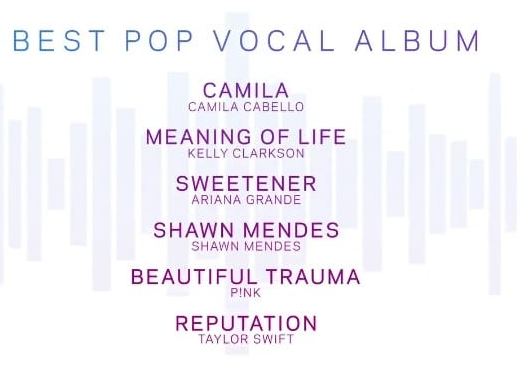 BEST POP VOCAL ALBUM

CAMILA
CAMILA CABELLO

MEANING OF LIFE
KELLY CLARKSON

SWEETENER
ARIANA GRANDE

SHAWN MENDES
SHAWN MENDES

BEAUTIFUL TRAUMA
P!NK

REPUTATION
TAYLOR SWIFT